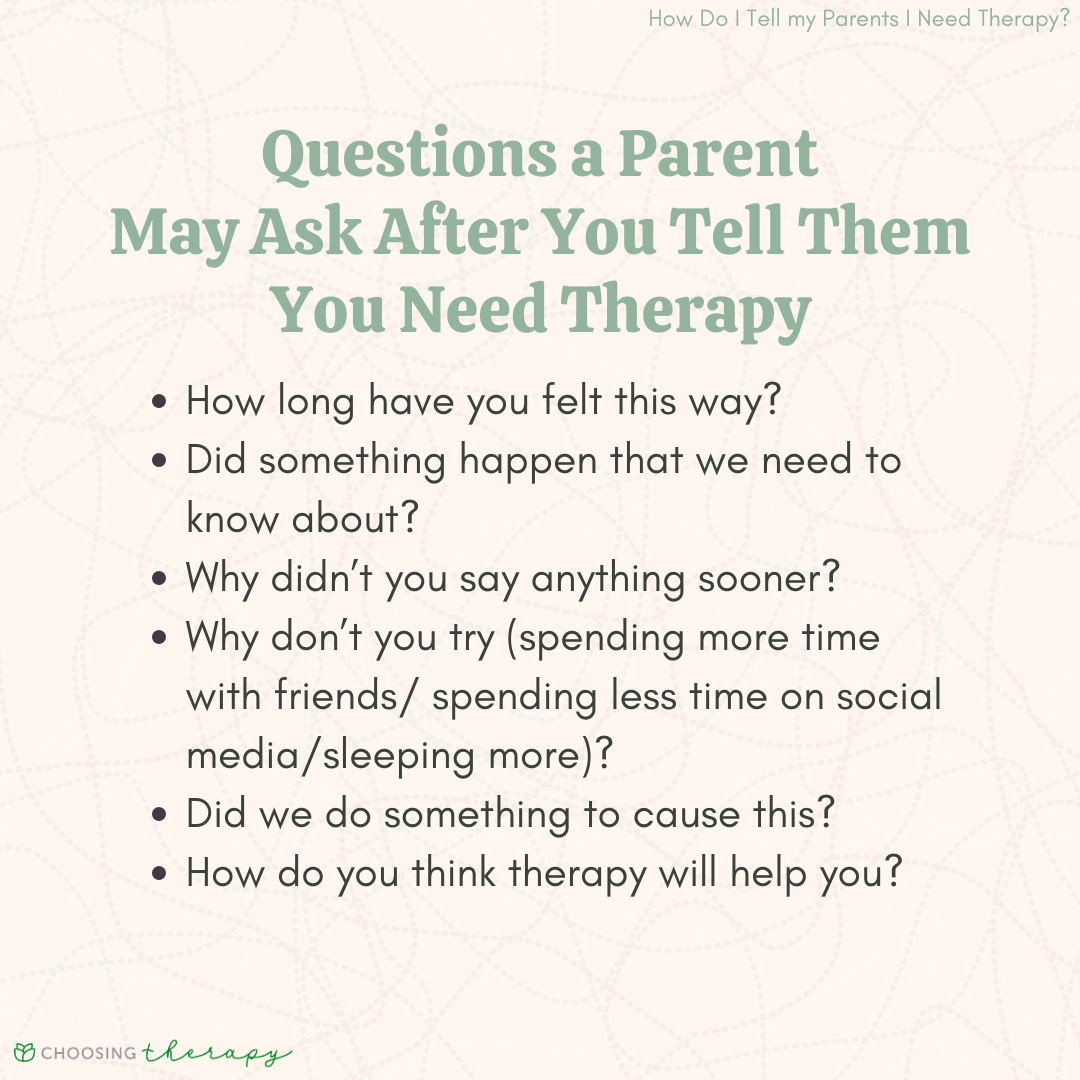 How Do I Tell my Parents I Need Therapy?

Questions a Parent May Ask After You Tell Them You Need Therapy

- How long have you felt this way?
- Did something happen that we need to know about?
- Why didn't you say anything sooner?
- Why don't you try (spending more time with friends/ spending less time on social media/sleeping more)?
- Did we do something to cause this?
- How do you think therapy will help you?

CHOOSING therapy